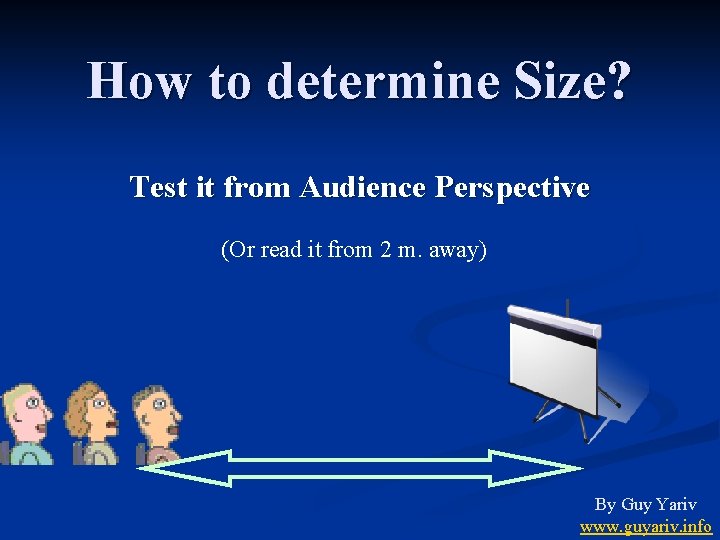 How to determine Size?

Test it from Audience Perspective

(Or read it from 2 m. away)

By Guy Yariv
www.guyariv.info